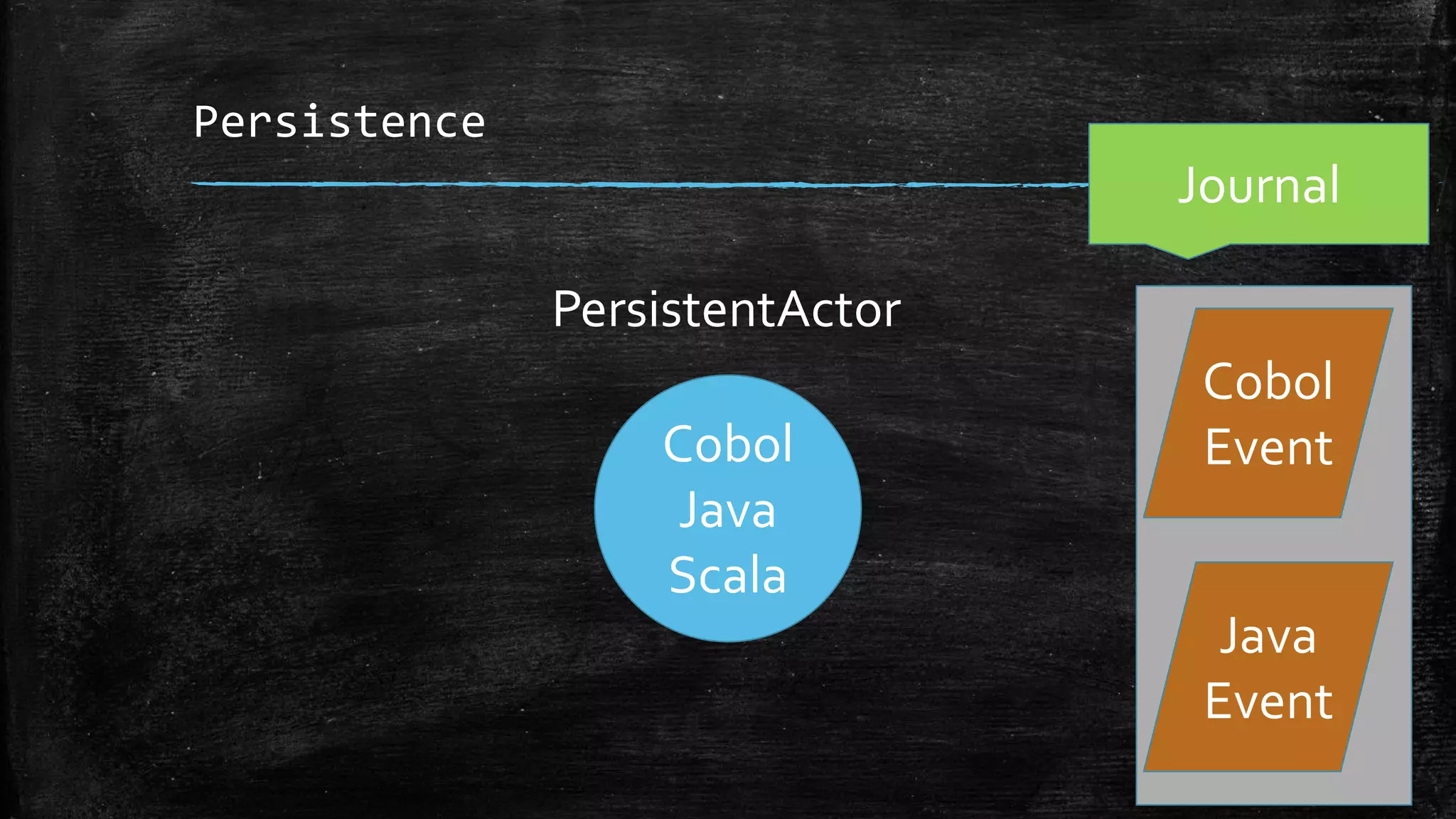 Persistence

Journal

PersistentActor

Cobol
Java
Scala

Cobol
Event

Java
Event